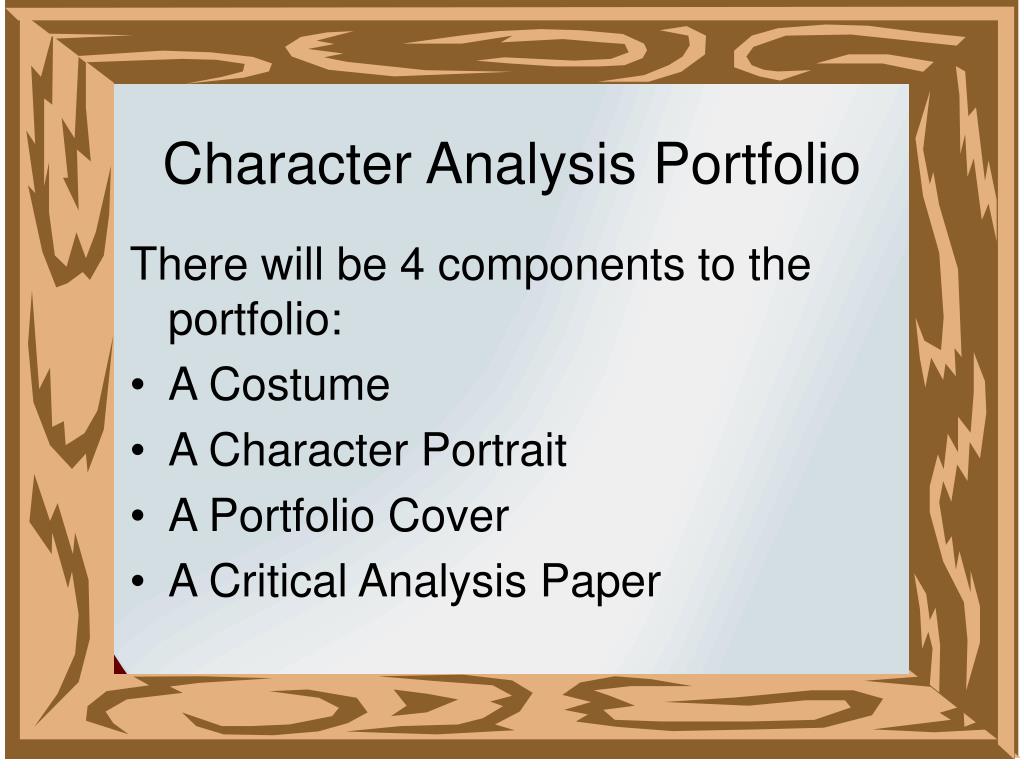 Character Analysis Portfolio

There will be 4 components to the portfolio:

• A Costume
• A Character Portrait
• A Portfolio Cover
• A Critical Analysis Paper